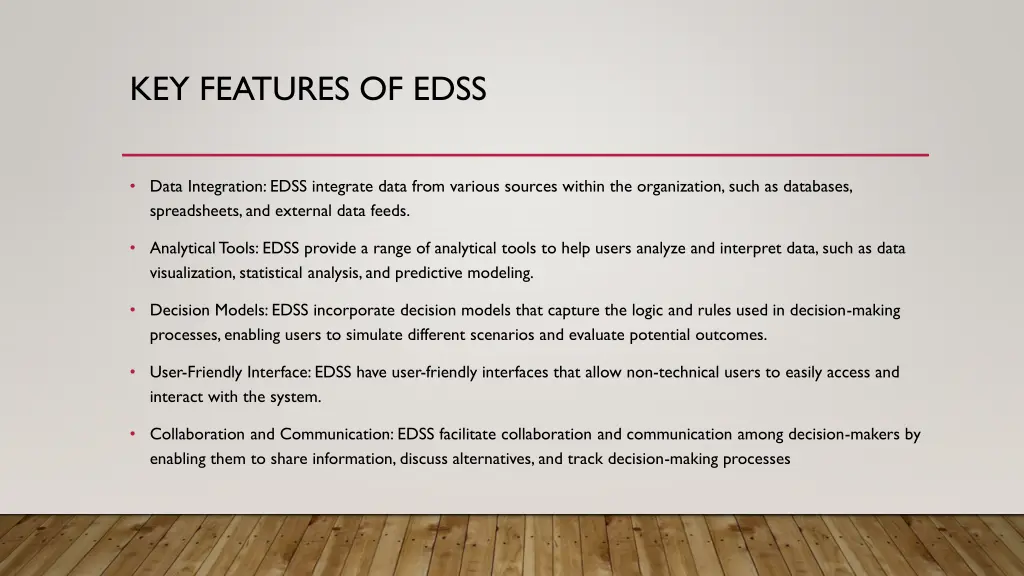 KEY FEATURES OF EDSS

• Data Integration: EDSS integrate data from various sources within the organization, such as databases, spreadsheets, and external data feeds.

• Analytical Tools: EDSS provide a range of analytical tools to help users analyze and interpret data, such as data visualization, statistical analysis, and predictive modeling.

• Decision Models: EDSS incorporate decision models that capture the logic and rules used in decision-making processes, enabling users to simulate different scenarios and evaluate potential outcomes.

• User-Friendly Interface: EDSS have user-friendly interfaces that allow non-technical users to easily access and interact with the system.

• Collaboration and Communication: EDSS facilitate collaboration and communication among decision-makers by enabling them to share information, discuss alternatives, and track decision-making processes